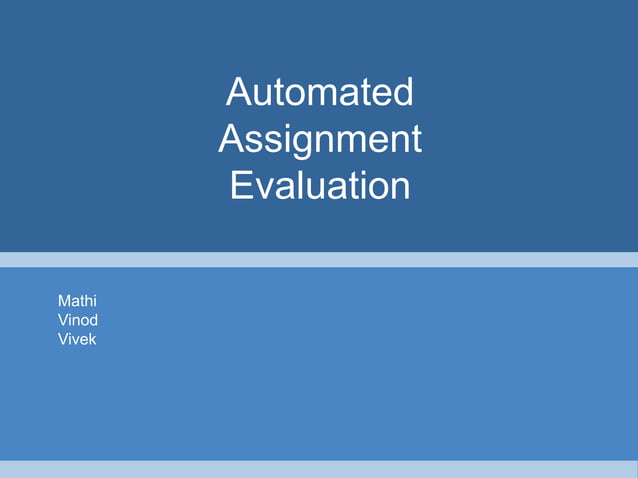 Automated Assignment Evaluation

Mathi
Vinod
Vivek